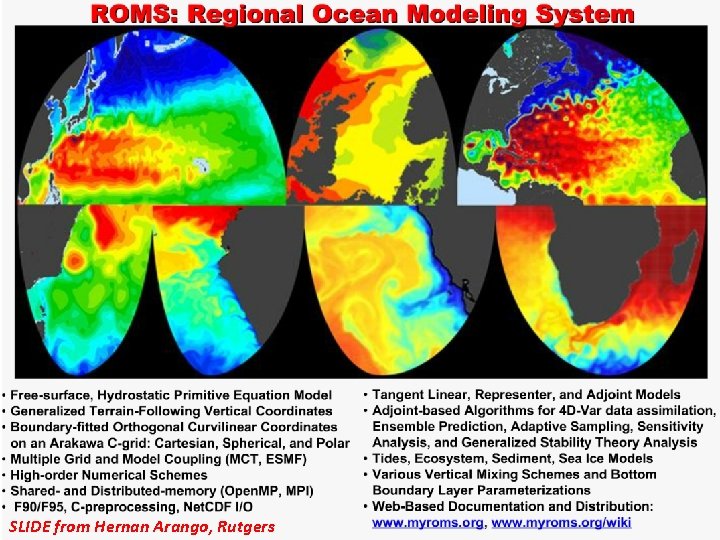 ROMS: Regional Ocean Modeling System

• Free-surface, Hydrostatic Primitive Equation Model
• Generalized Terrain-Following Vertical Coordinates
• Boundary-fitted Orthogonal Curvilinear Coordinates on an Arakawa C-grid: Cartesian, Spherical, and Polar
• Multiple Grid and Model Coupling (MCT, ESMF)
• High-order Numerical Schemes
• Shared- and Distributed-memory (OpenMP, MPI)
• F90/F95, C-preprocessing, NetCDF I/O

SLIDE from Hernan Arango, Rutgers

• Tangent Linear, Representer, and Adjoint Models
• Adjoint-based Algorithms for 4D-Var data assimilation, Ensemble Prediction, Adaptive Sampling, Sensitivity Analysis, and Generalized Stability Theory Analysis
• Tides, Ecosystem, Sediment, Sea Ice Models
• Various Vertical Mixing Schemes and Bottom Boundary Layer Parameterizations
• Web-Based Documentation and Distribution: www.myroms.org, www.myroms.org/wiki